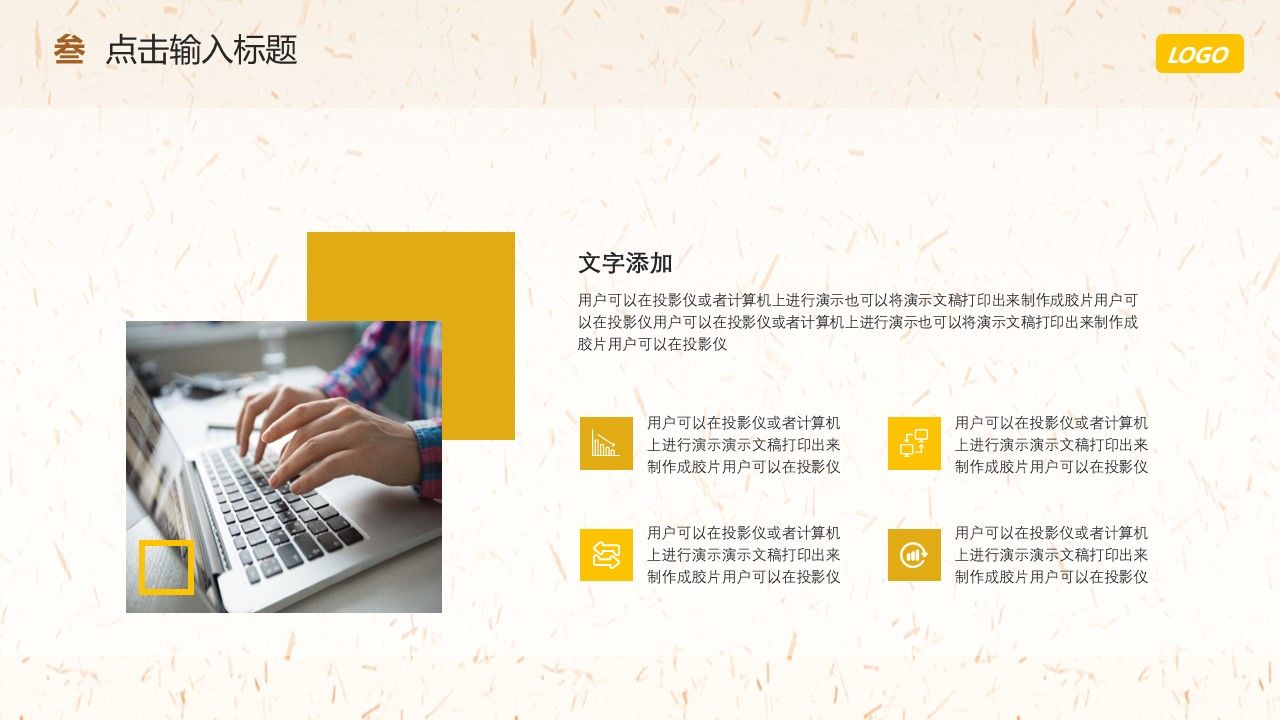 叁 点击输入标题

LOGO

文字添加

用户可以在投影仪或者计算机上进行演示也可以将演示文稿打印出来制作成胶片用户可以在投影仪用户可以在投影仪或者计算机上进行演示也可以将演示文稿打印出来制作成胶片用户可以在投影仪

用户可以在投影仪或者计算机上进行演示演示文稿打印出来制作成胶片用户可以在投影仪

用户可以在投影仪或者计算机上进行演示演示文稿打印出来制作成胶片用户可以在投影仪

用户可以在投影仪或者计算机上进行演示演示文稿打印出来制作成胶片用户可以在投影仪

用户可以在投影仪或者计算机上进行演示演示文稿打印出来制作成胶片用户可以在投影仪